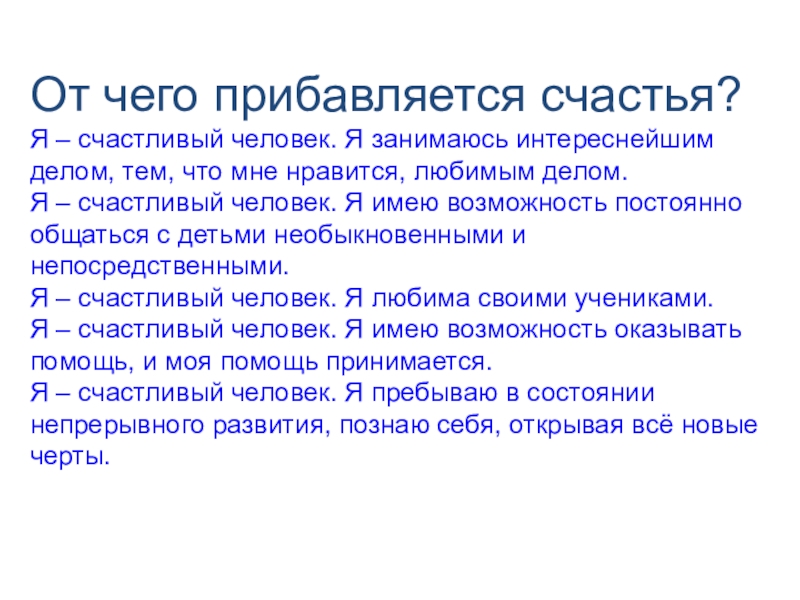 От чего прибавляется счастья?

Я – счастливый человек. Я занимаюсь интереснейшим делом, тем, что мне нравится, любимым делом.
Я – счастливый человек. Я имею возможность постоянно общаться с детьми необыкновенными и непосредственными.
Я – счастливый человек. Я любима своими учениками.
Я – счастливый человек. Я имею возможность оказывать помощь, и моя помощь принимается.
Я – счастливый человек. Я пребываю в состоянии непрерывного развития, познаю себя, открывая всё новые черты.